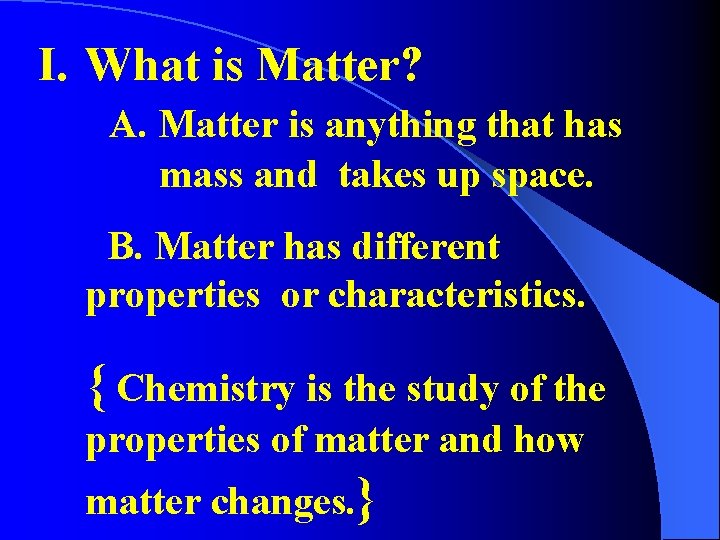 I. What is Matter?

A. Matter is anything that has mass and takes up space.

B. Matter has different properties or characteristics.

{ Chemistry is the study of the properties of matter and how matter changes.}